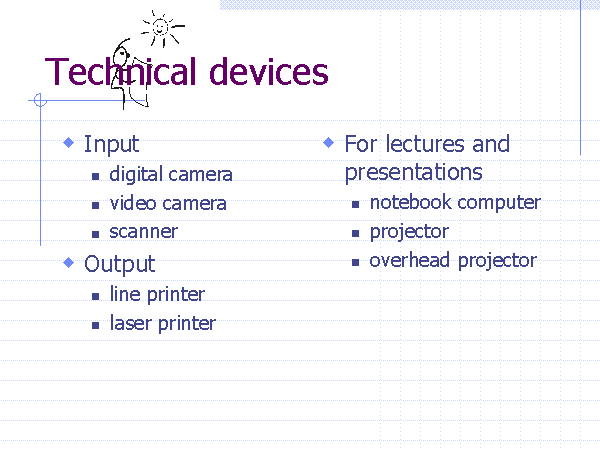 Technical devices

Input
digital camera
video camera
scanner

Output
line printer
laser printer

For lectures and presentations
notebook computer
projector
overhead projector